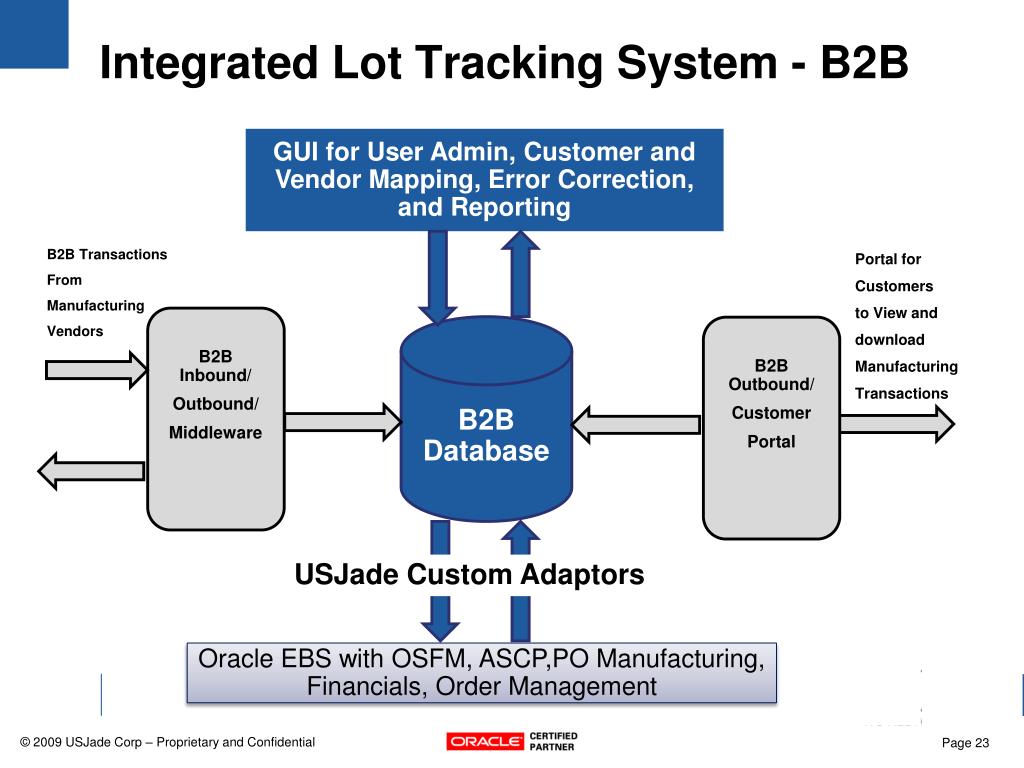 Integrated Lot Tracking System - B2B

GUI for User Admin, Customer and Vendor Mapping, Error Correction, and Reporting

B2B Transactions From Manufacturing Vendors

B2B Inbound/ Outbound/ Middleware

B2B Database

B2B Outbound/ Customer Portal

Portal for Customers to View and download Manufacturing Transactions

USJade Custom Adaptors

Oracle EBS with OSFM, ASCP,PO Manufacturing, Financials, Order Management

© 2009 USJade Corp – Proprietary and Confidential

ORACLE CERTIFIED PARTNER

Page 23